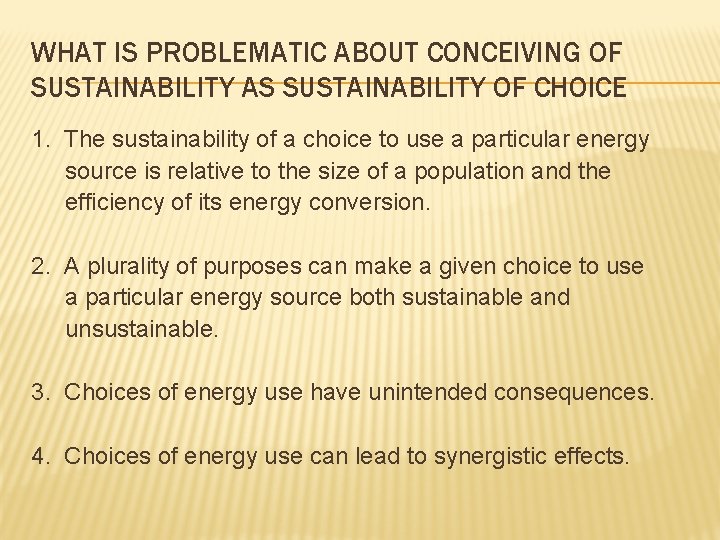 WHAT IS PROBLEMATIC ABOUT CONCEIVING OF SUSTAINABILITY AS SUSTAINABILITY OF CHOICE

1. The sustainability of a choice to use a particular energy source is relative to the size of a population and the efficiency of its energy conversion.

2. A plurality of purposes can make a given choice to use a particular energy source both sustainable and unsustainable.

3. Choices of energy use have unintended consequences.

4. Choices of energy use can lead to synergistic effects.